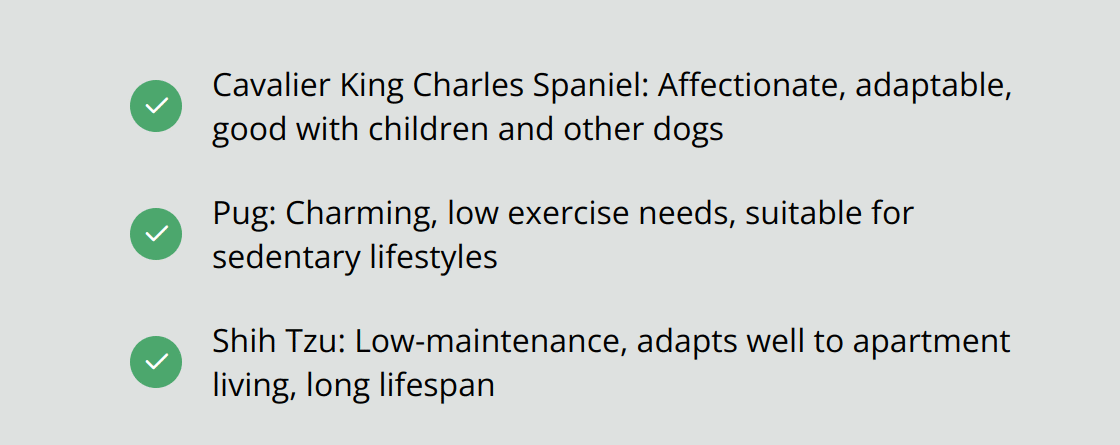 Cavalier King Charles Spaniel: Affectionate, adaptable, good with children and other dogs

Pug: Charming, low exercise needs, suitable for sedentary lifestyles

Shih Tzu: Low-maintenance, adapts well to apartment living, long lifespan